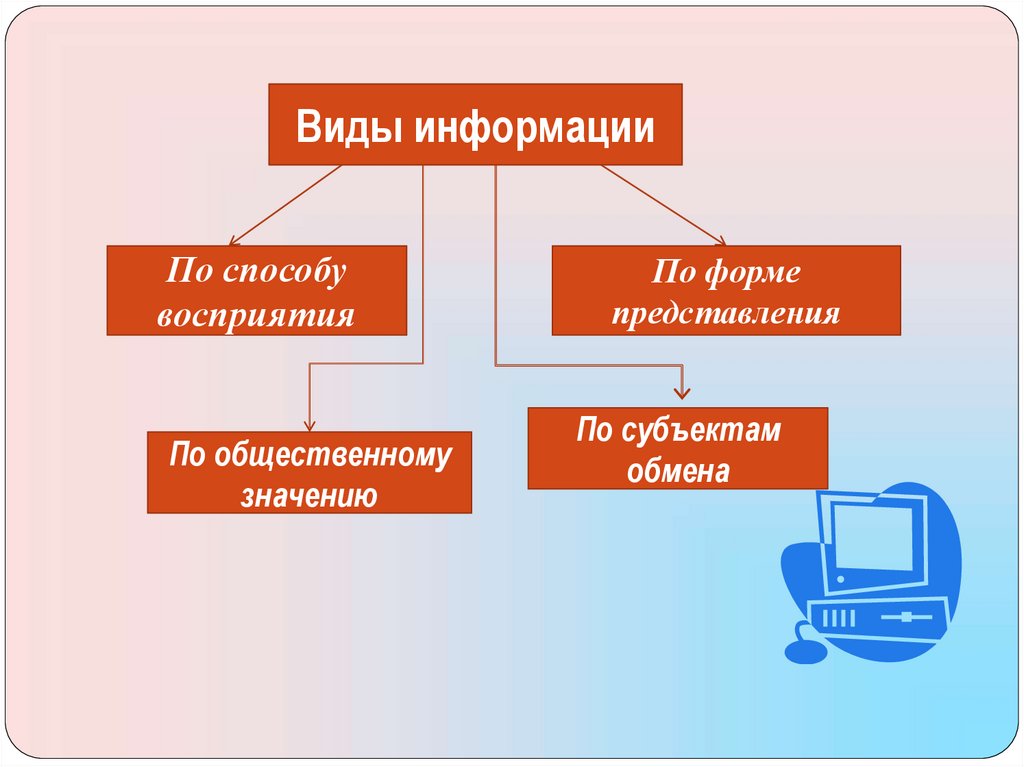 Виды информации

По способу восприятия

По форме представления

По общественному значению

По субъектам обмена